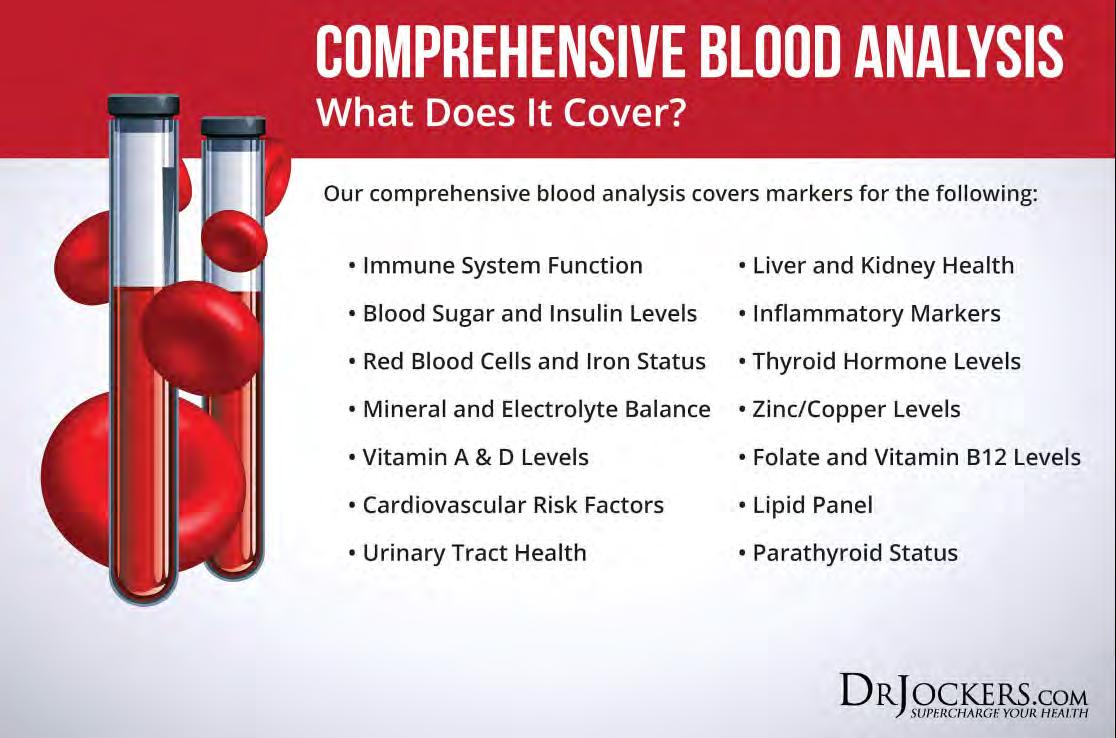 COMPREHENSIVE BLOOD ANALYSIS
What Does It Cover?

Our comprehensive blood analysis covers markers for the following:

• Immune System Function
• Blood Sugar and Insulin Levels
• Red Blood Cells and Iron Status
• Mineral and Electrolyte Balance
• Vitamin A & D Levels
• Cardiovascular Risk Factors
• Urinary Tract Health

• Liver and Kidney Health
• Inflammatory Markers
• Thyroid Hormone Levels
• Zinc/Copper Levels
• Folate and Vitamin B12 Levels
• Lipid Panel
• Parathyroid Status

DRJOCKERS.COM
SUPERCHARGE YOUR HEALTH